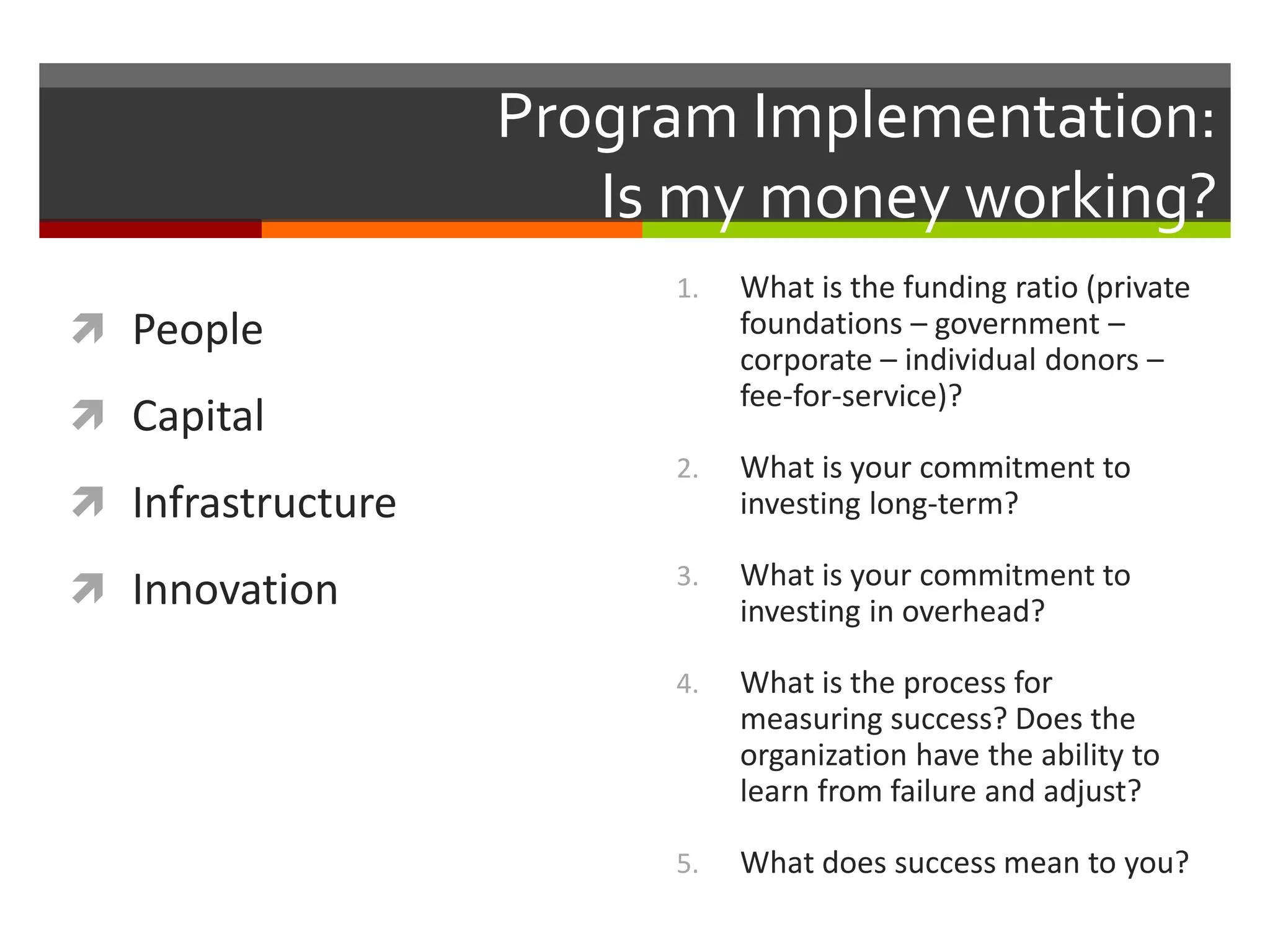 Program Implementation:
Is my money working?

People

Capital

Infrastructure

Innovation

1. What is the funding ratio (private foundations – government – corporate – individual donors – fee-for-service)?

2. What is your commitment to investing long-term?

3. What is your commitment to investing in overhead?

4. What is the process for measuring success? Does the organization have the ability to learn from failure and adjust?

5. What does success mean to you?